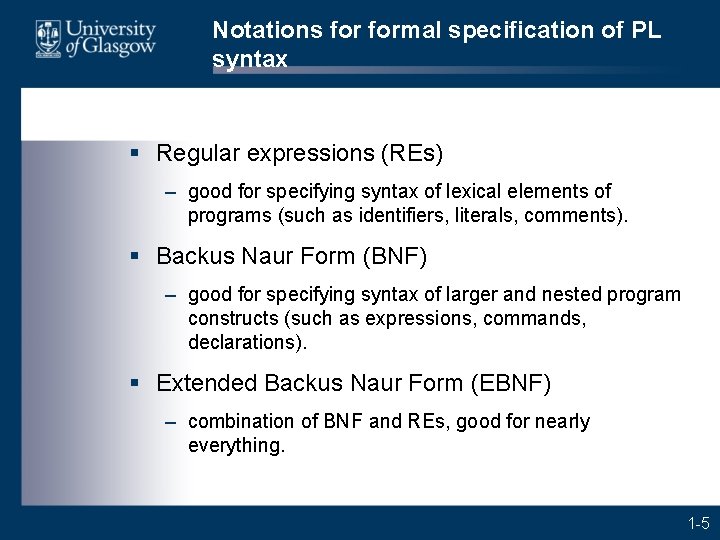 University of Glasgow

Notations for formal specification of PL syntax

▪ Regular expressions (REs)

– good for specifying syntax of lexical elements of programs (such as identifiers, literals, comments).

▪ Backus Naur Form (BNF)

– good for specifying syntax of larger and nested program constructs (such as expressions, commands, declarations).

▪ Extended Backus Naur Form (EBNF)

– combination of BNF and REs, good for nearly everything.

1-5